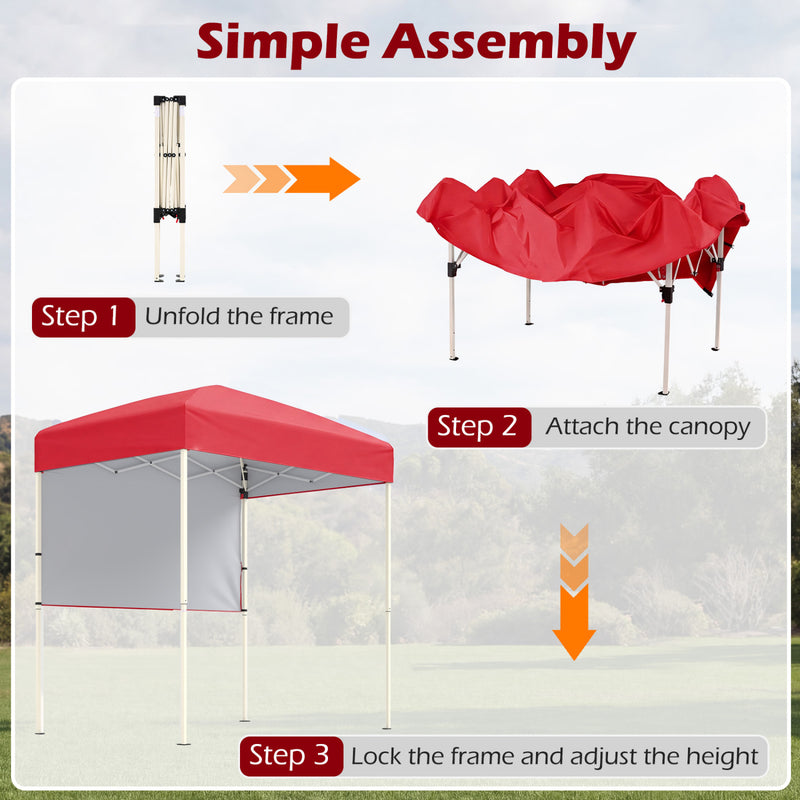 Simple Assembly

Step 1 Unfold the frame

Step 2 Attach the canopy

Step 3 Lock the frame and adjust the height